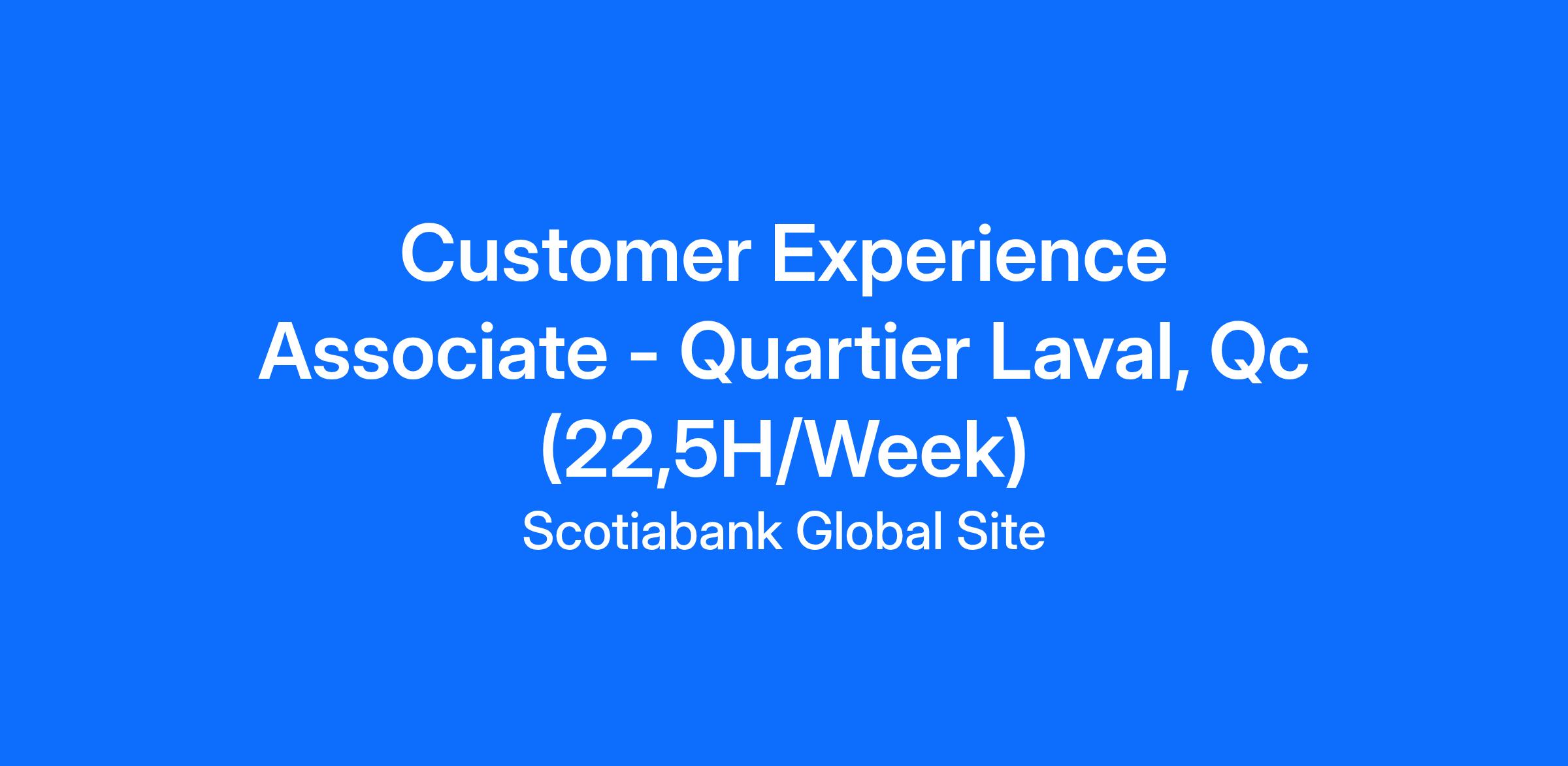 Customer Experience Associate - Quartier Laval, Qc (22,5H/Week)

Scotiabank Global Site